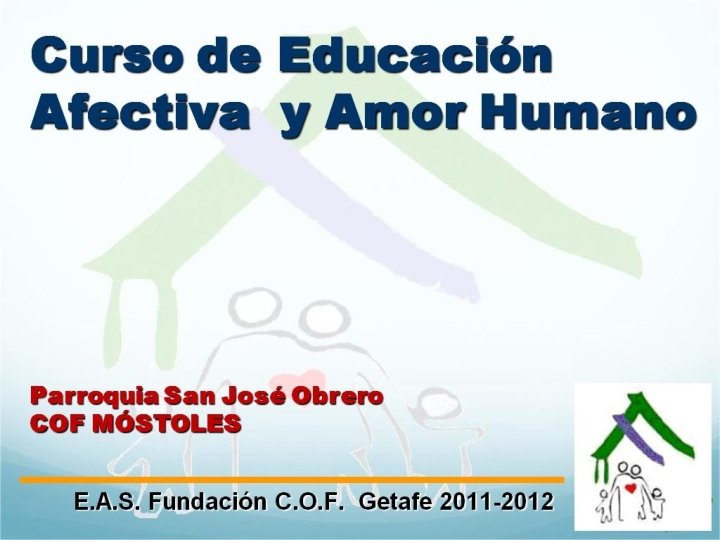 Curso de Educación Afectiva y Amor Humano

Parroquia San José Obrero
COF MÓSTOLES

E.A.S. Fundación C.O.F. Getafe 2011-2012